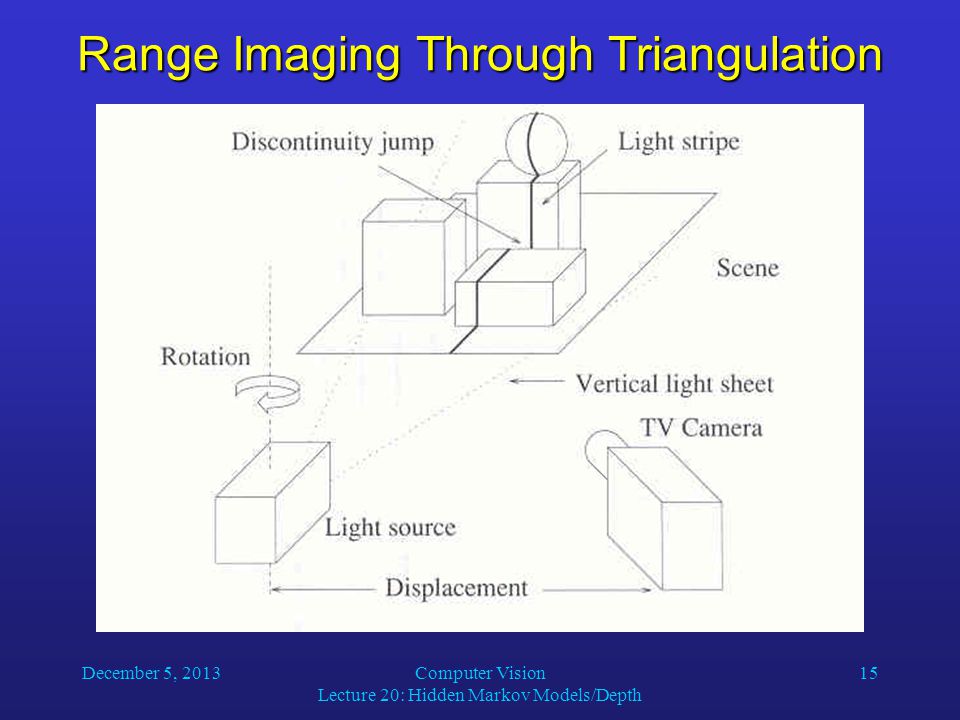 Range Imaging Through Triangulation

Discontinuity jump

Light stripe

Scene

Rotation

Vertical light sheet

TV Camera

Light source

Displacement

December 5, 2013

Computer Vision
Lecture 20: Hidden Markov Models/Depth

15